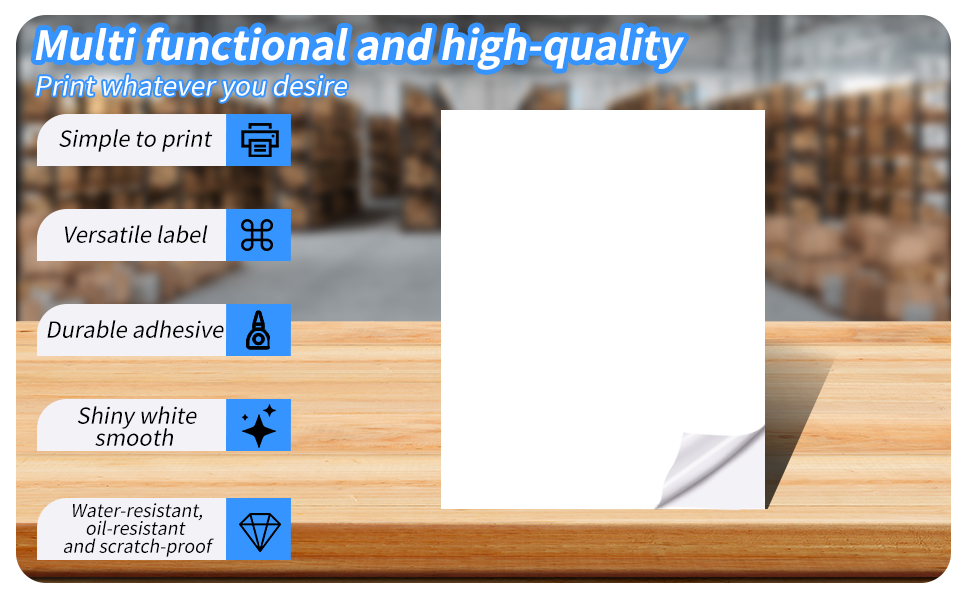 Multi functional and high-quality
Print whatever you desire

Simple to print

Versatile label

Durable adhesive

Shiny white smooth

Water-resistant, oil-resistant and scratch-proof